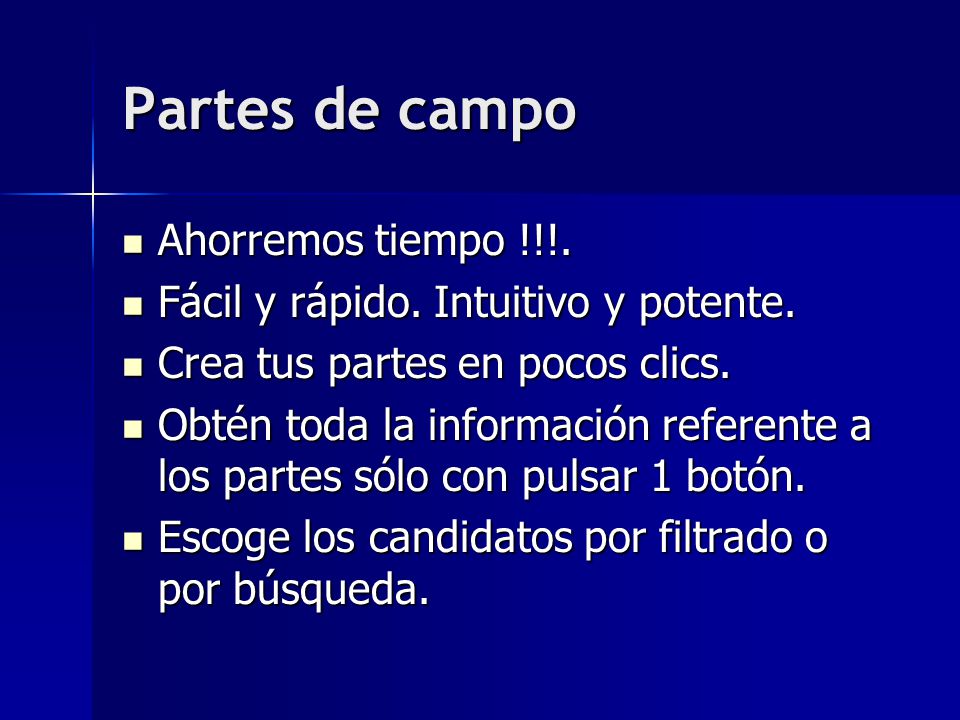 Partes de campo

- Ahorremos tiempo !!!.
- Fácil y rápido. Intuitivo y potente.
- Crea tus partes en pocos clics.
- Obtén toda la información referente a los partes sólo con pulsar 1 botón.
- Escoge los candidatos por filtrado o por búsqueda.